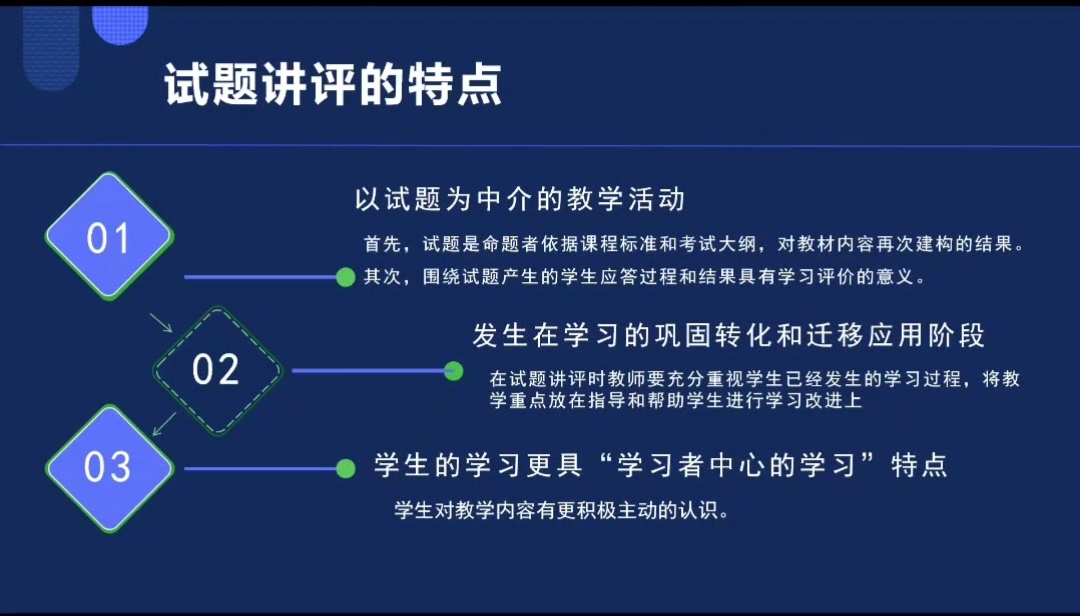 试题讲评的特点

01

以试题为中介的教学活动

首先，试题是命题者依据课程标准和考试大纲，对教材内容再次建构的结果。

其次，围绕试题产生的学生应答过程和结果具有学习评价的意义。

02

发生在学习的巩固转化和迁移应用阶段

在试题讲评时教师要充分重视学生已经发生的学习过程，将教学重点放在指导和帮助学生进行学习改进上

03

学生的学习更具“学习者中心的学习”特点

学生对教学内容有更积极主动的认识。